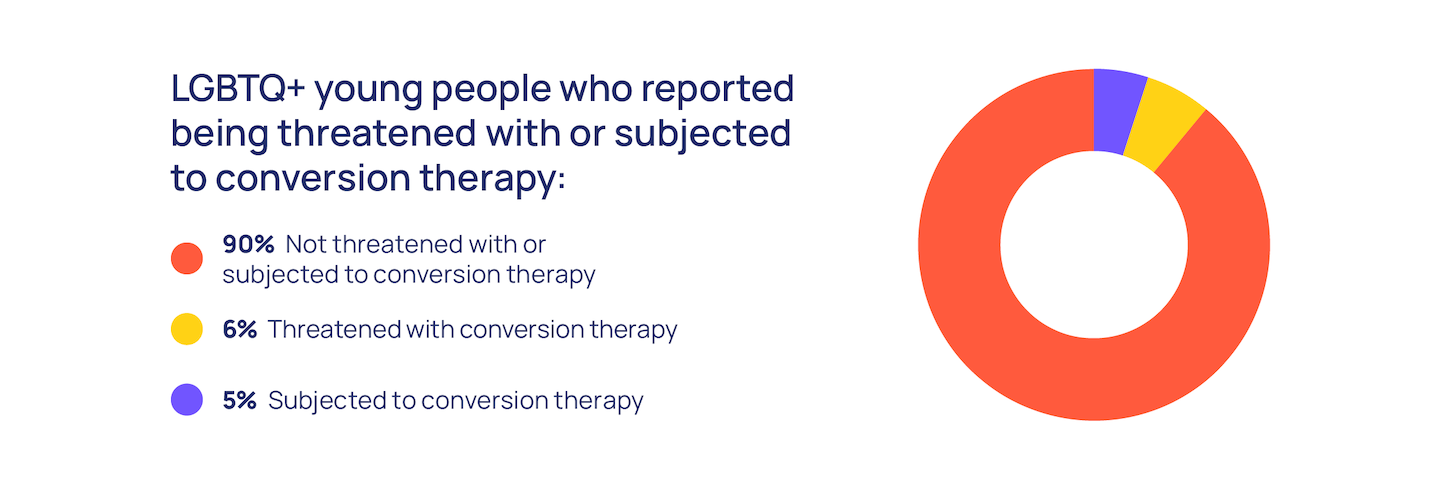 LGBTQ+ young people who reported being threatened with or subjected to conversion therapy:

90% Not threatened with or subjected to conversion therapy

6% Threatened with conversion therapy

5% Subjected to conversion therapy